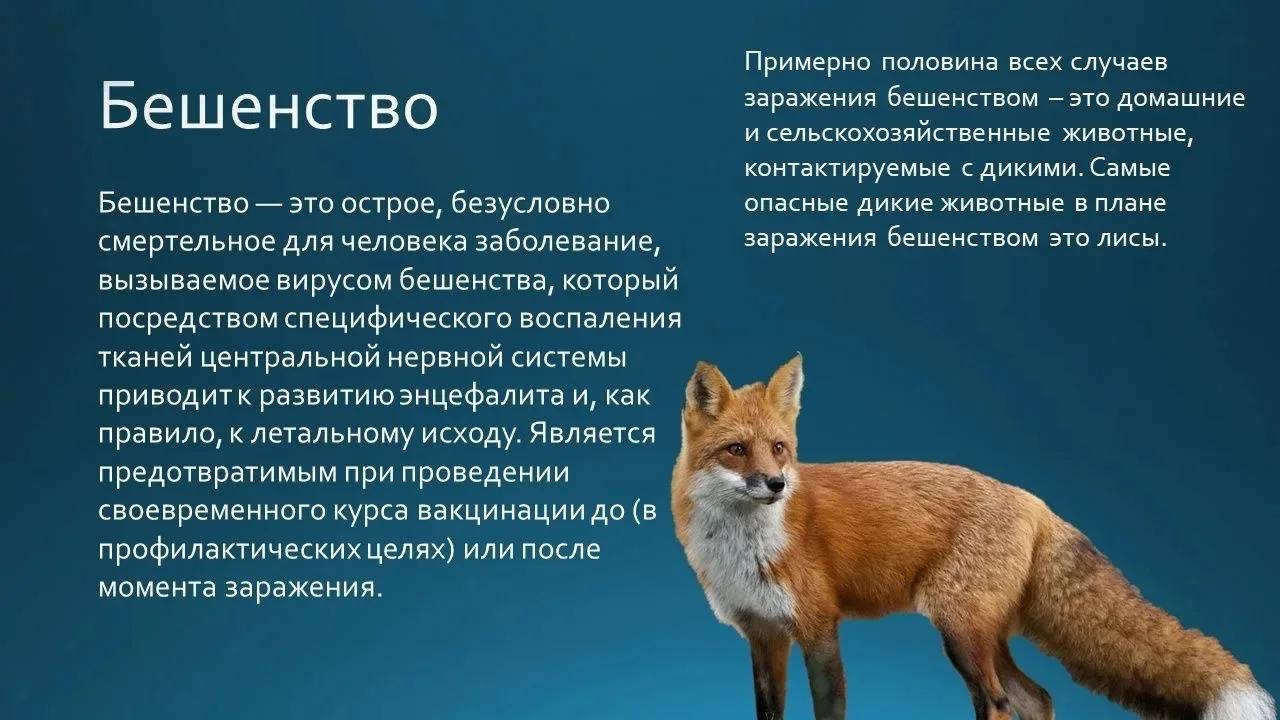 Бешенство

Бешенство — это острое, безусловно смертельное для человека заболевание, вызываемое вирусом бешенства, который посредством специфического воспаления тканей центральной нервной системы приводит к развитию энцефалита и, как правило, к летальному исходу. Является предотвратимым при проведении своевременного курса вакцинации до (в профилактических целях) или после момента заражения.

Примерно половина всех случаев заражения бешенством – это домашние и сельскохозяйственные животные, контактируемые с дикими. Самые опасные дикие животные в плане заражения бешенством это лисы.